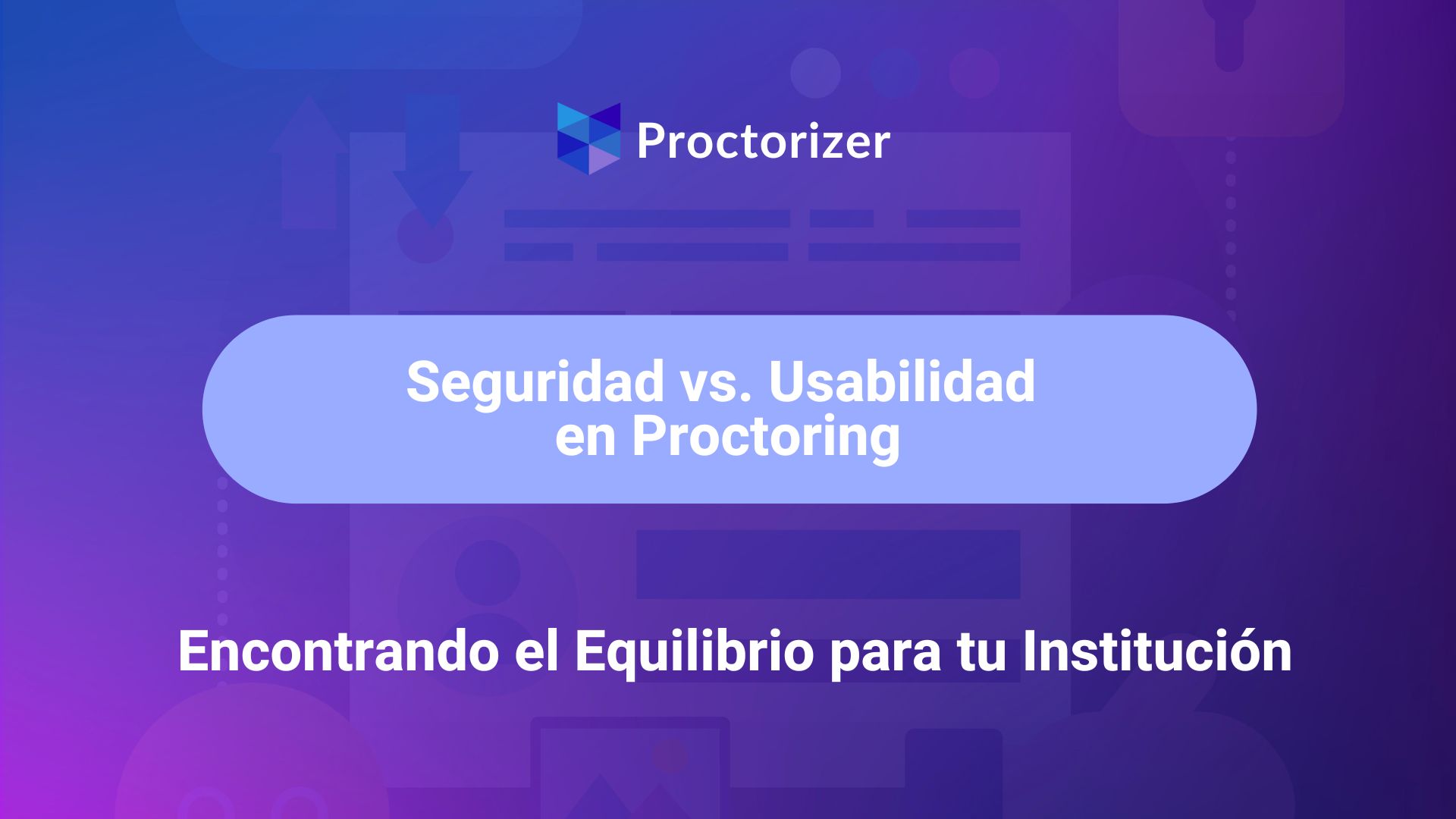 Proctorizer

Seguridad vs. Usabilidad en Proctoring

Encontrando el Equilibrio para tu Institución